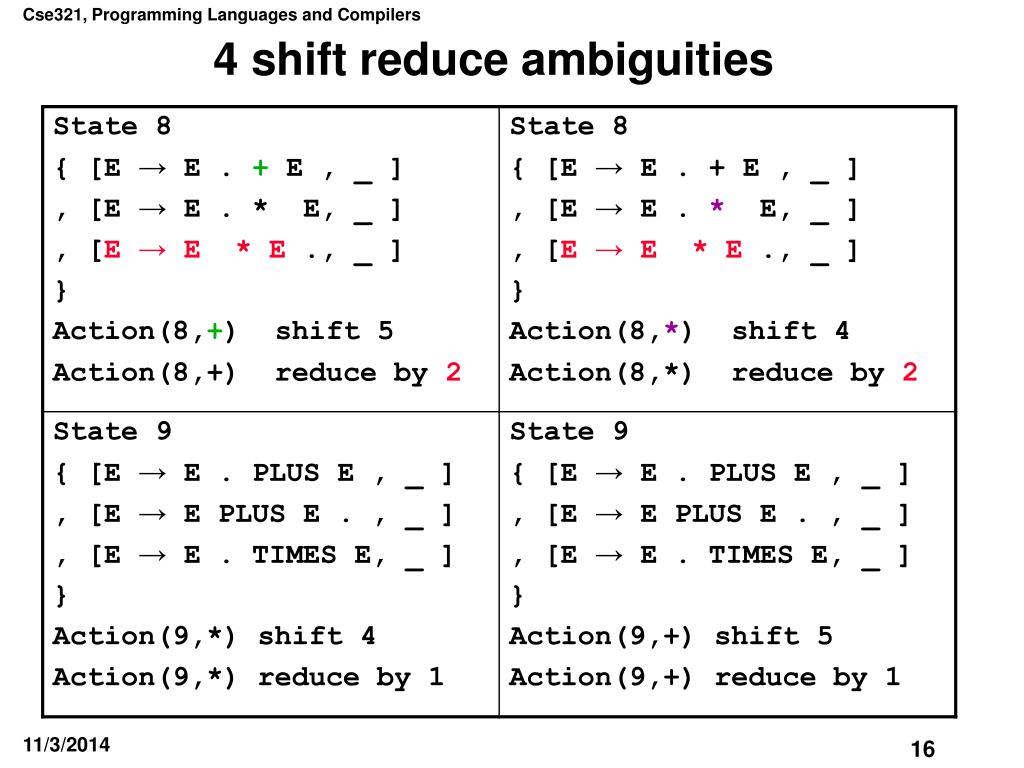 Cse321, Programming Languages and Compilers

4 shift reduce ambiguities

| State 8<br>{ [E → E . + E , _ ]<br>, [E → E . * E, _ ]<br>, [E → E * E ., _ ]<br>}<br>Action(8,+) shift 5<br>Action(8,+) reduce by 2 | State 8<br>{ [E → E . + E , _ ]<br>, [E → E . * E, _ ]<br>, [E → E * E ., _ ]<br>}<br>Action(8,*) shift 4<br>Action(8,*) reduce by 2 |
|---|---|
| State 9<br>{ [E → E . PLUS E , _ ]<br>, [E → E PLUS E . , _ ]<br>, [E → E . TIMES E, _ ]<br>}<br>Action(9,*) shift 4<br>Action(9,*) reduce by 1 | State 9<br>{ [E → E . PLUS E , _ ]<br>, [E → E PLUS E . , _ ]<br>, [E → E . TIMES E, _ ]<br>}<br>Action(9,+) shift 5<br>Action(9,+) reduce by 1 |

11/3/2014

16